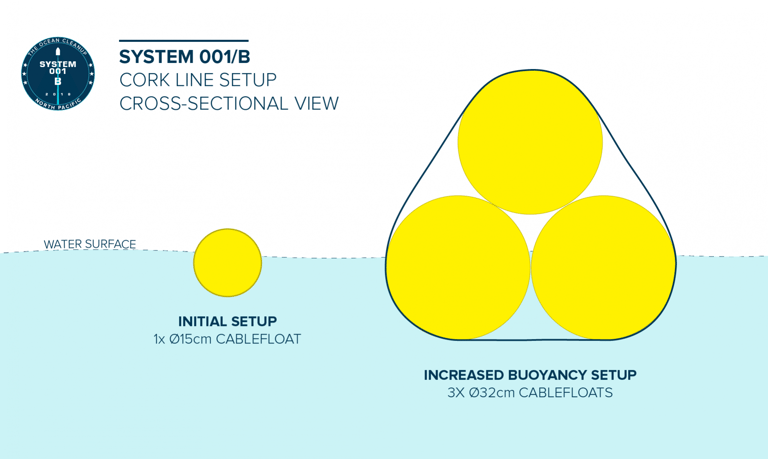 THE OCEAN CLEANUP
SYSTEM
001
B
NORTH PACIFIC

SYSTEM 001/B
CORK LINE SETUP
CROSS-SECTIONAL VIEW

WATER SURFACE

INITIAL SETUP
1x Ø15cm CABLEFLOAT

INCREASED BUOYANCY SETUP
3X Ø32cm CABLEFLOATS